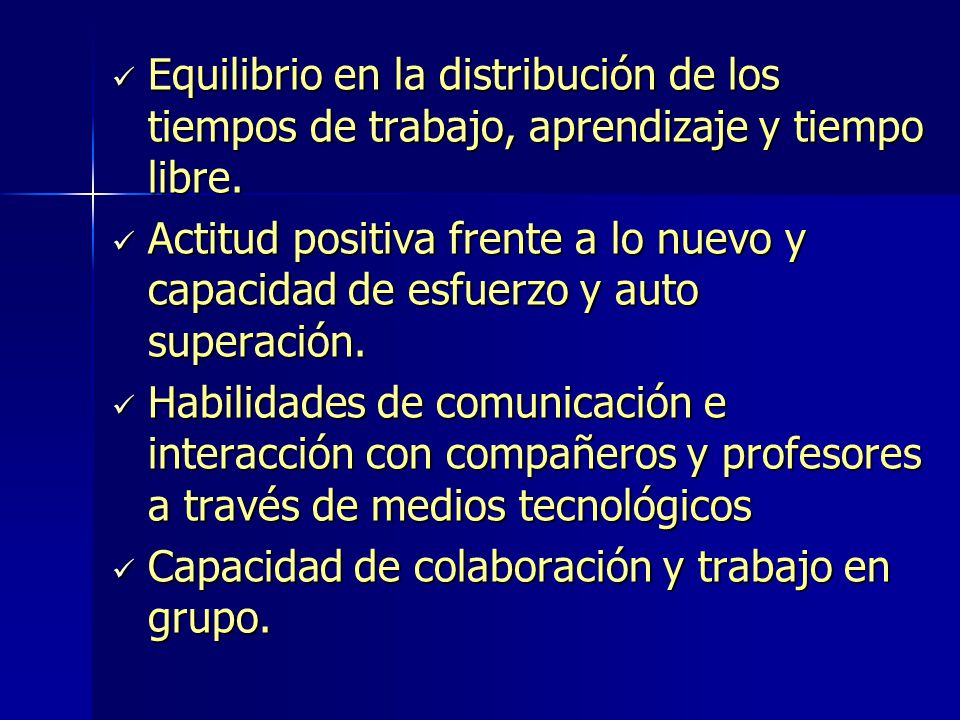 ✓ Equilibrio en la distribución de los tiempos de trabajo, aprendizaje y tiempo libre.

✓ Actitud positiva frente a lo nuevo y capacidad de esfuerzo y auto superación.

✓ Habilidades de comunicación e interacción con compañeros y profesores a través de medios tecnológicos

✓ Capacidad de colaboración y trabajo en grupo.